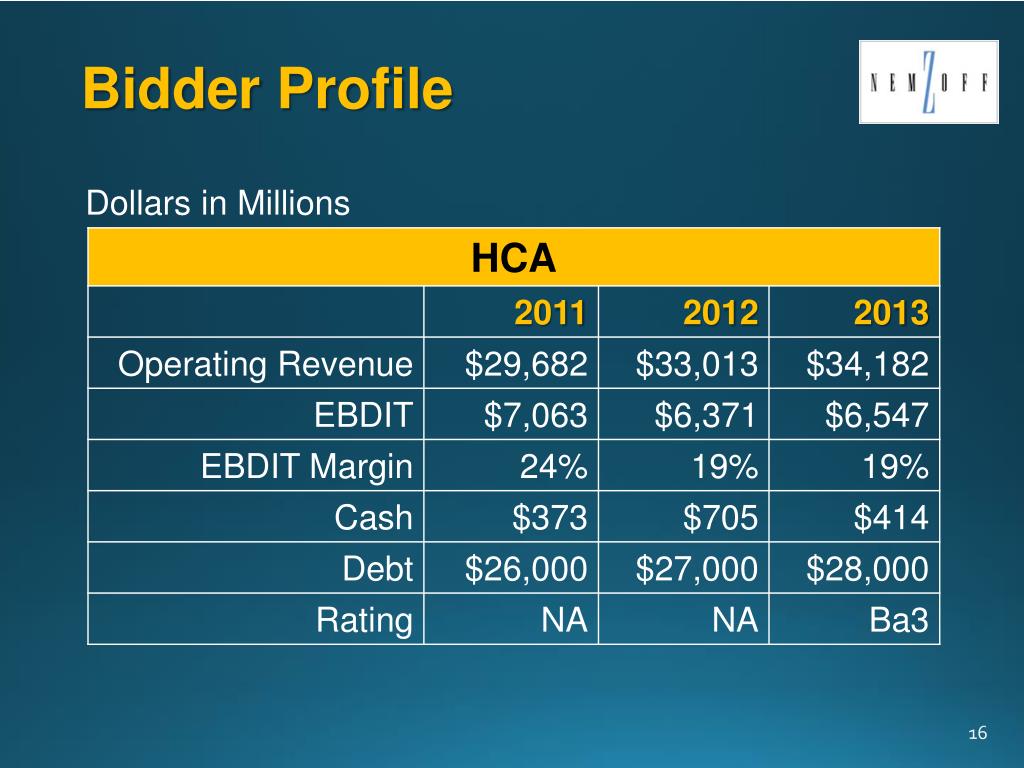 Bidder Profile

NEMZOFF

Dollars in Millions

| HCA | | | |
|---|---|---|---|
| | 2011 | 2012 | 2013 |
| Operating Revenue | \$29,682 | \$33,013 | \$34,182 |
| EBDIT | \$7,063 | \$6,371 | \$6,547 |
| EBDIT Margin | 24% | 19% | 19% |
| Cash | \$373 | \$705 | \$414 |
| Debt | \$26,000 | \$27,000 | \$28,000 |
| Rating | NA | NA | Ba3 |

16